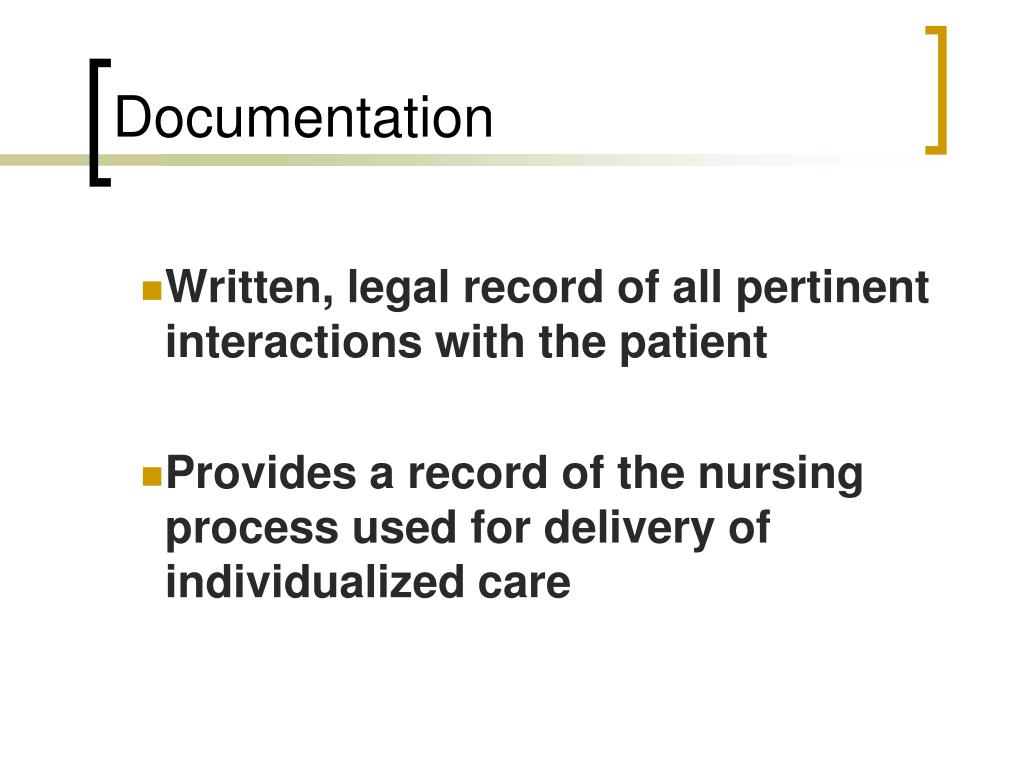 Documentation

Written, legal record of all pertinent interactions with the patient

Provides a record of the nursing process used for delivery of individualized care